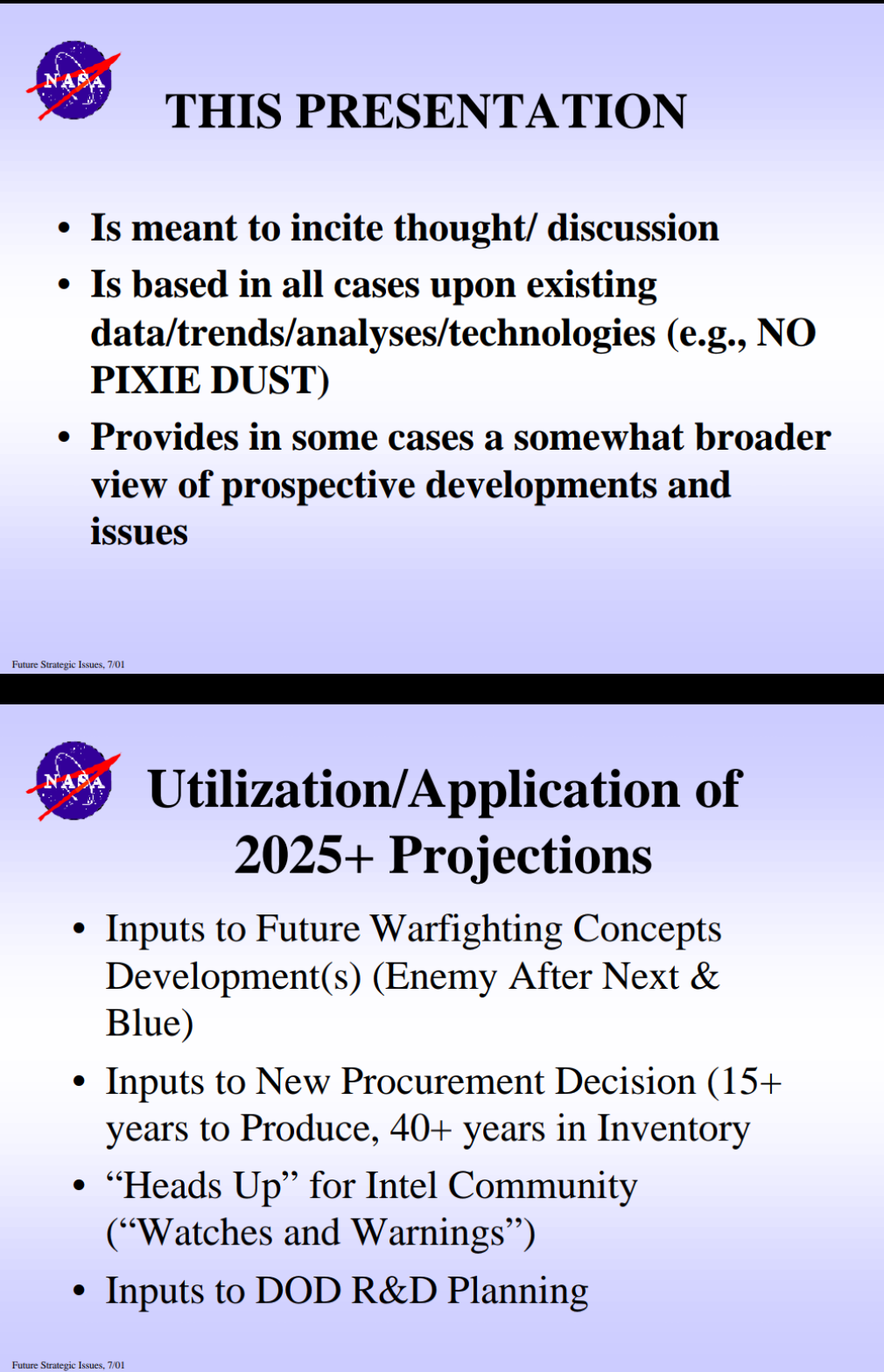 NASA

THIS PRESENTATION

• Is meant to incite thought/ discussion
• Is based in all cases upon existing data/trends/analyses/technologies (e.g., NO PIXIE DUST)
• Provides in some cases a somewhat broader view of prospective developments and issues

Future Strategic Issues, 7/01

NASA

Utilization/Application of 2025+ Projections

• Inputs to Future Warfighting Concepts Development(s) (Enemy After Next & Blue)
• Inputs to New Procurement Decision (15+ years to Produce, 40+ years in Inventory
• “Heads Up” for Intel Community (“Watches and Warnings”)
• Inputs to DOD R&D Planning

Future Strategic Issues, 7/01